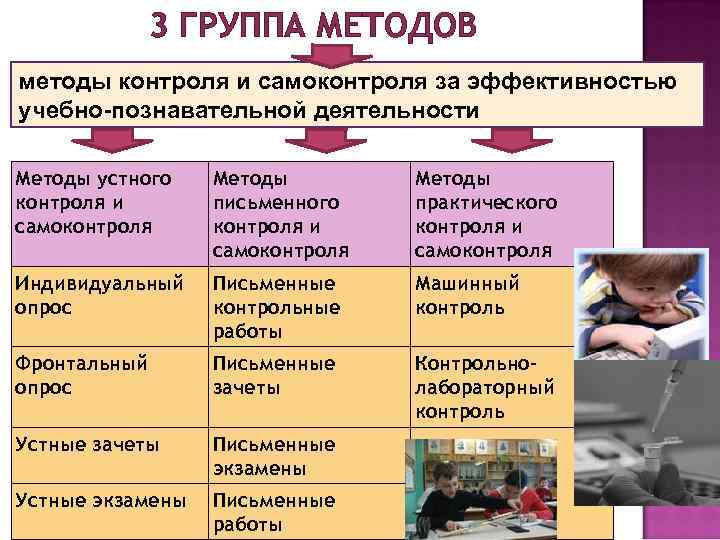 3 ГРУППА МЕТОДОВ

методы контроля и самоконтроля за эффективностью учебно-познавательной деятельности

| Методы устного контроля и самоконтроля | Методы письменного контроля и самоконтроля | Методы практического контроля и самоконтроля |
|---|---|---|
| Индивидуальный опрос | Письменные контрольные работы | Машинный контроль |
| Фронтальный опрос | Письменные зачеты | Контрольно-лабораторный контроль |
| Устные зачеты | Письменные экзамены | |
| Устные экзамены | Письменные работы | |